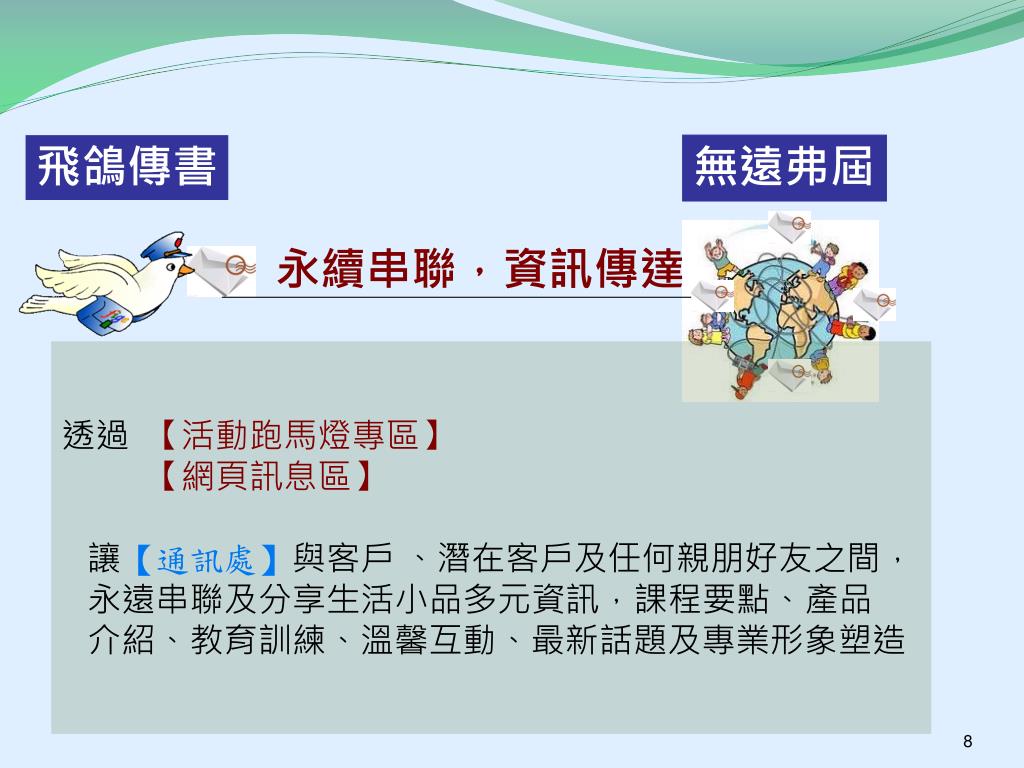 飛鴿傳書

無遠弗屆

永續串聯，資訊傳達

透過 【活動跑馬燈專區】
【網頁訊息區】

讓【通訊處】與客戶 、潛在客戶及任何親朋好友之間，永遠串聯及分享生活小品多元資訊，課程要點、產品介紹、教育訓練、溫馨互動、最新話題及專業形象塑造

8